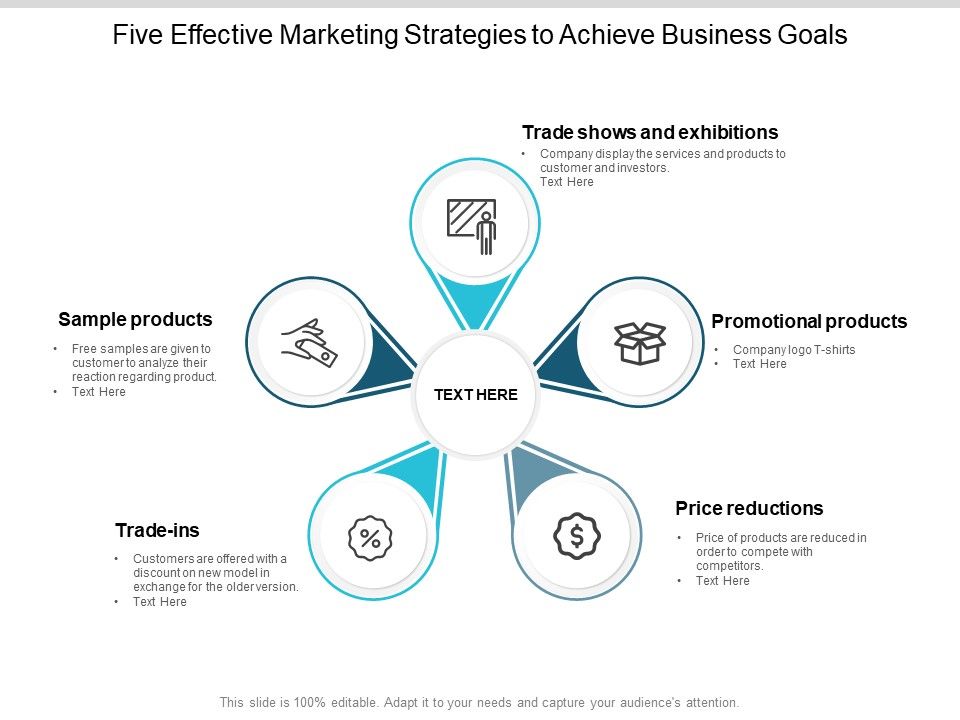 Five Effective Marketing Strategies to Achieve Business Goals

Trade shows and exhibitions
• Company display the services and products to customer and investors.
Text Here

Sample products
• Free samples are given to customer to analyze their reaction regarding product.
• Text Here

TEXT HERE

Promotional products
• Company logo T-shirts
• Text Here

Trade-ins
• Customers are offered with a discount on new model in exchange for the older version.
• Text Here

Price reductions
• Price of products are reduced in order to compete with competitors.
• Text Here

This slide is 100% editable. Adapt it to your needs and capture your audience's attention.